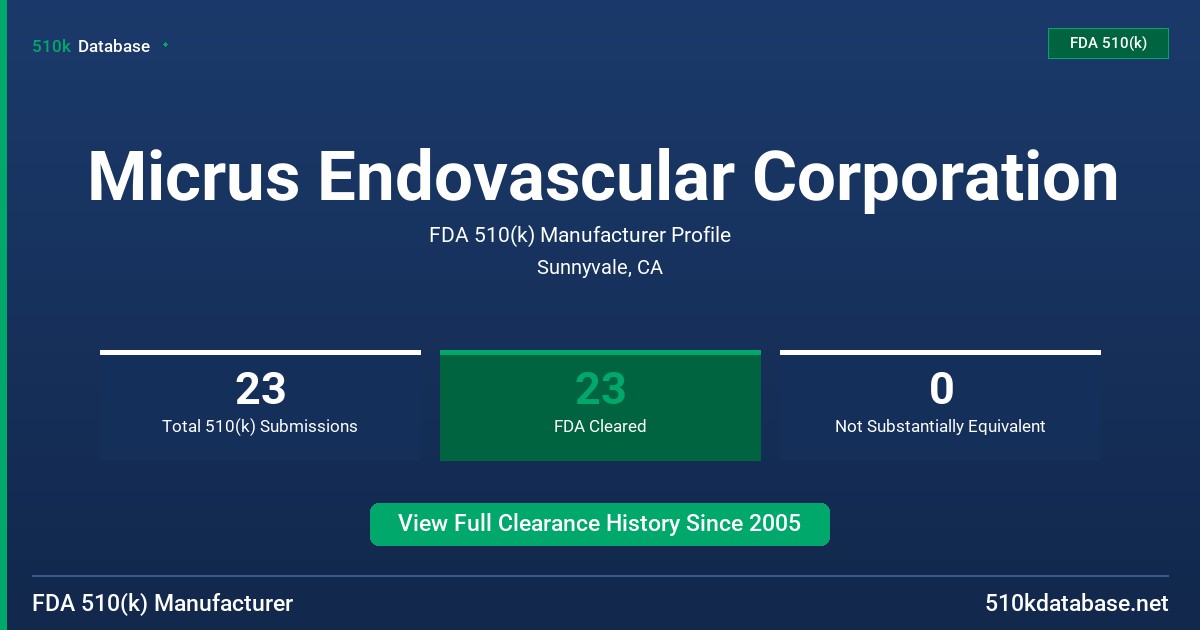 510k Database

FDA 510(k)

Micrus Endovascular Corporation

FDA 510(k) Manufacturer Profile

Sunnyvale, CA

23
Total 510(k) Submissions

23
FDA Cleared

0
Not Substantially Equivalent

View Full Clearance History Since 2005

FDA 510(k) Manufacturer

510kdatabase.net